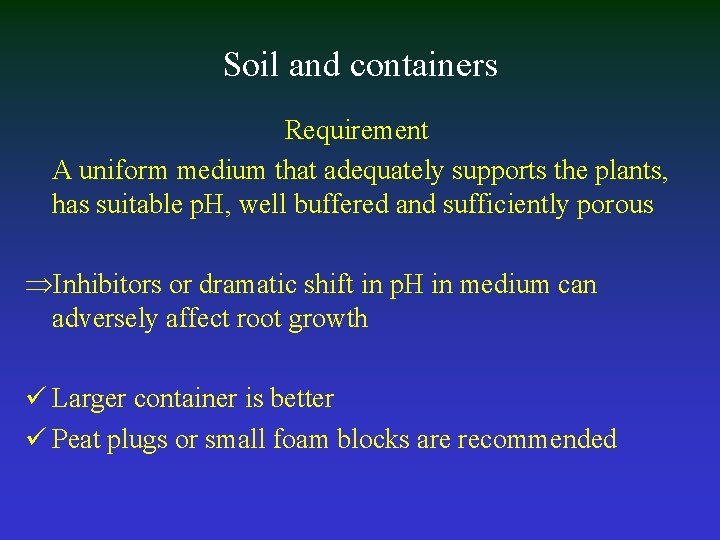 Soil and containers

Requirement

A uniform medium that adequately supports the plants, has suitable pH, well buffered and sufficiently porous

⇒Inhibitors or dramatic shift in pH in medium can adversely affect root growth

✓ Larger container is better

✓ Peat plugs or small foam blocks are recommended